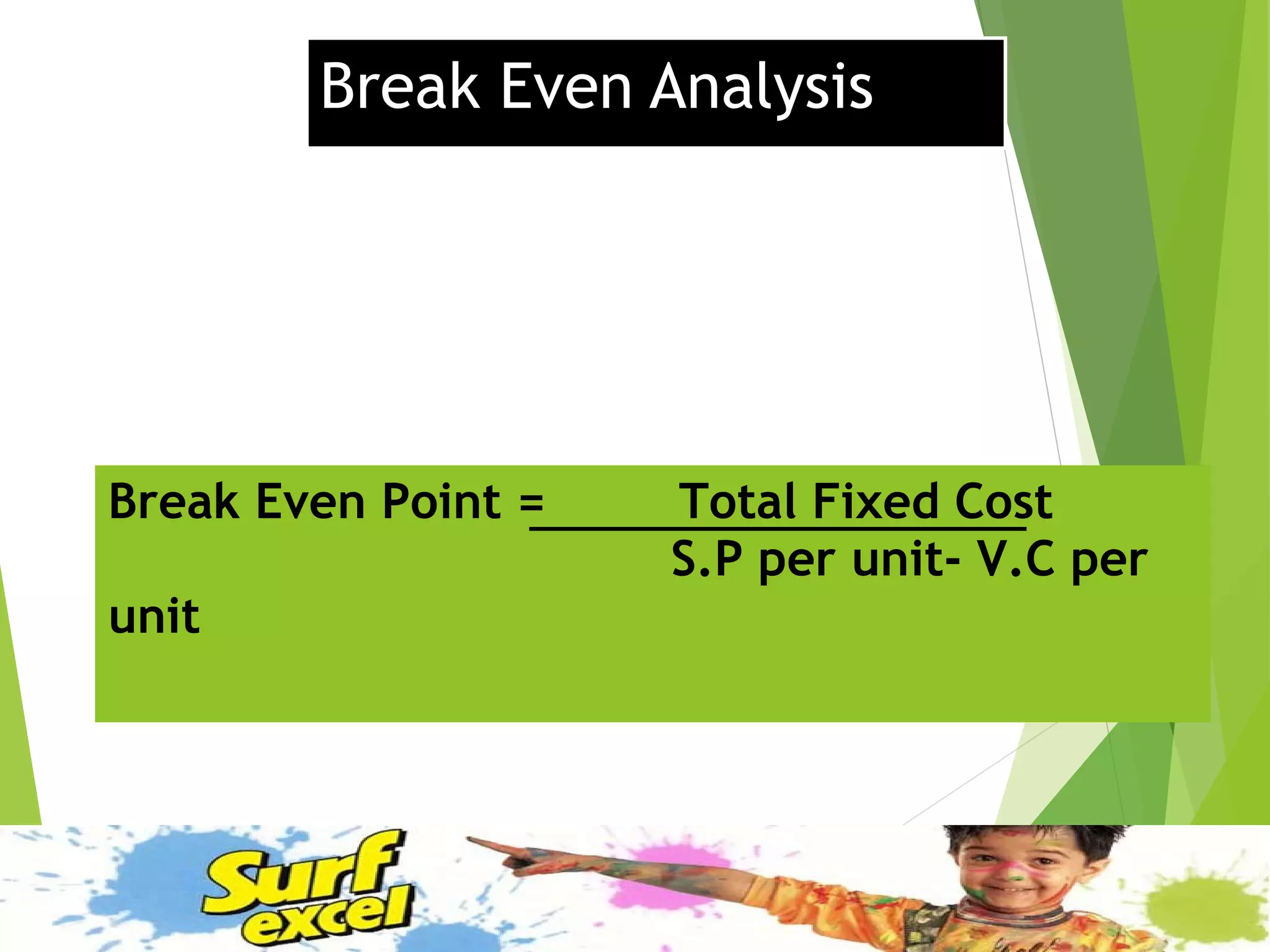 Break Even Analysis

Break Even Point = Total Fixed Cost
S.P per unit- V.C per unit

Surf excel